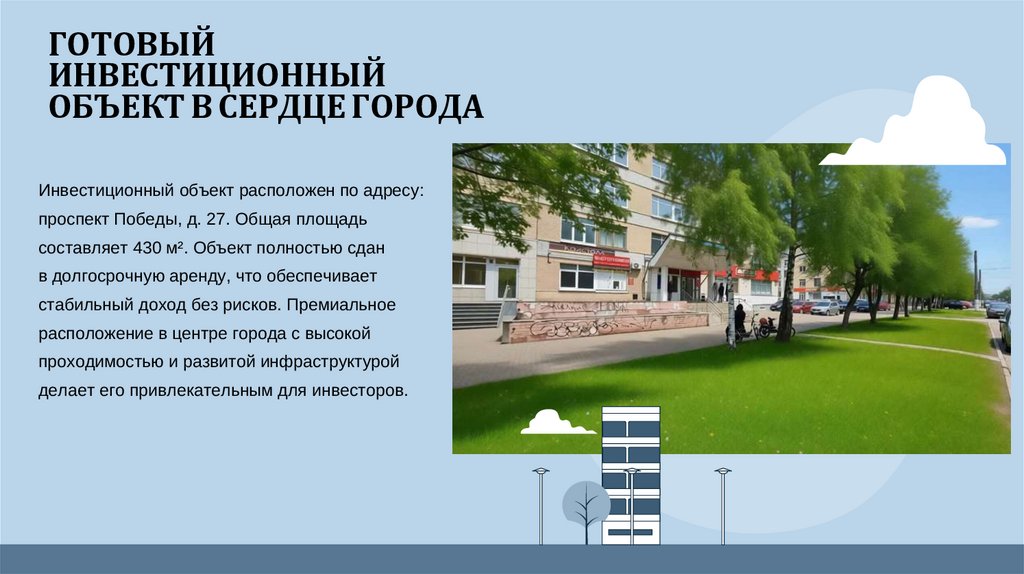 ГОТОВЫЙ ИНВЕСТИЦИОННЫЙ ОБЪЕКТ В СЕРДЦЕ ГОРОДА

Инвестиционный объект расположен по адресу: проспект Победы, д. 27. Общая площадь составляет 430 м². Объект полностью сдан в долгосрочную аренду, что обеспечивает стабильный доход без рисков. Премиальное расположение в центре города с высокой проходимостью и развитой инфраструктурой делает его привлекательным для инвесторов.